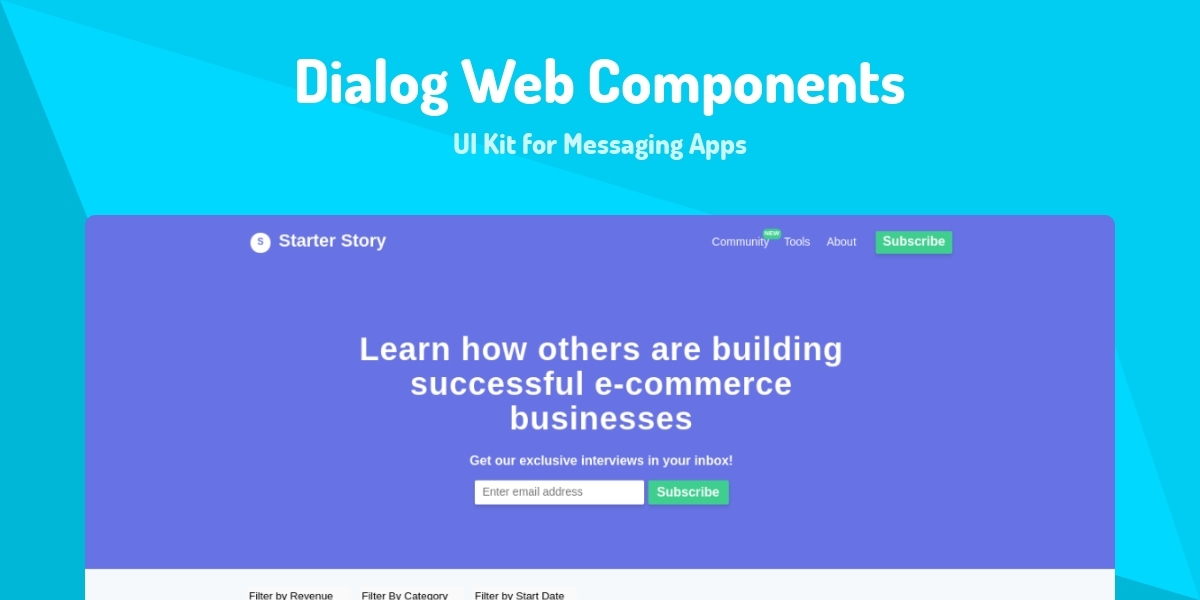 Dialog Web Components
UI Kit for Messaging Apps

S Starter Story

Community NEW Tools About Subscribe

Learn how others are building successful e-commerce businesses

Get our exclusive interviews in your inbox!

Enter email address Subscribe

Filter by Revenue Filter By Category Filter by Start Date